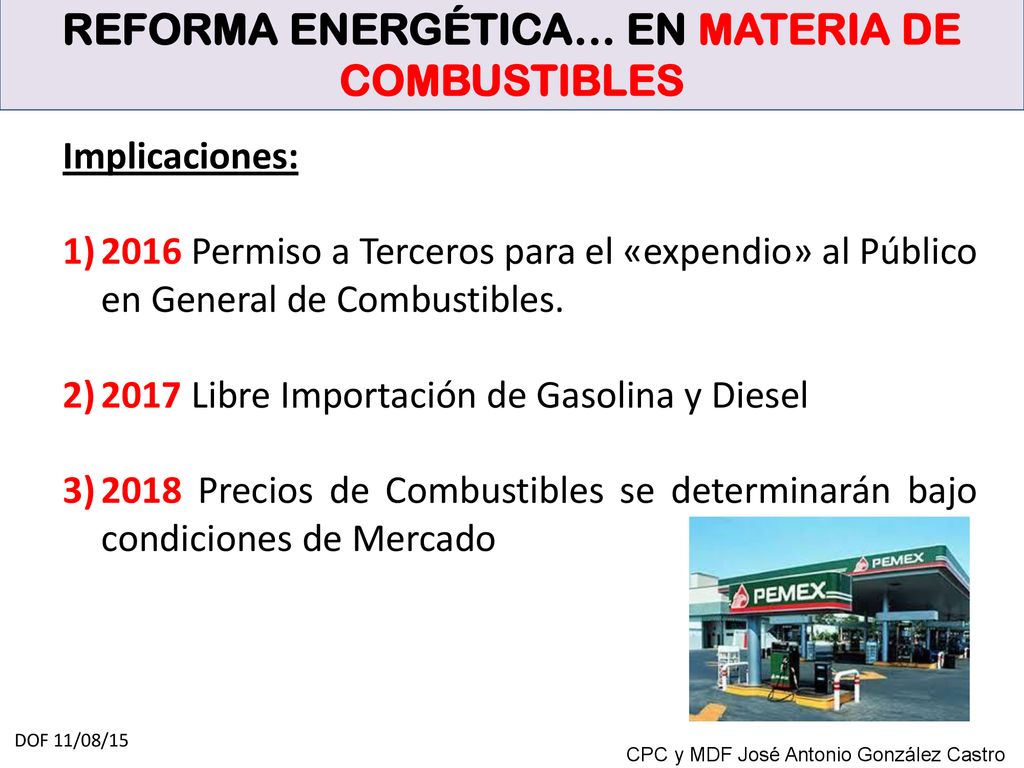 REFORMA ENERGÉTICA… EN MATERIA DE COMBUSTIBLES

Implicaciones:

1) 2016 Permiso a Terceros para el «expendio» al Público en General de Combustibles.

2) 2017 Libre Importación de Gasolina y Diesel

3) 2018 Precios de Combustibles se determinarán bajo condiciones de Mercado

PEMEX

PEMEX

DOF 11/08/15

CPC y MDF José Antonio González Castro